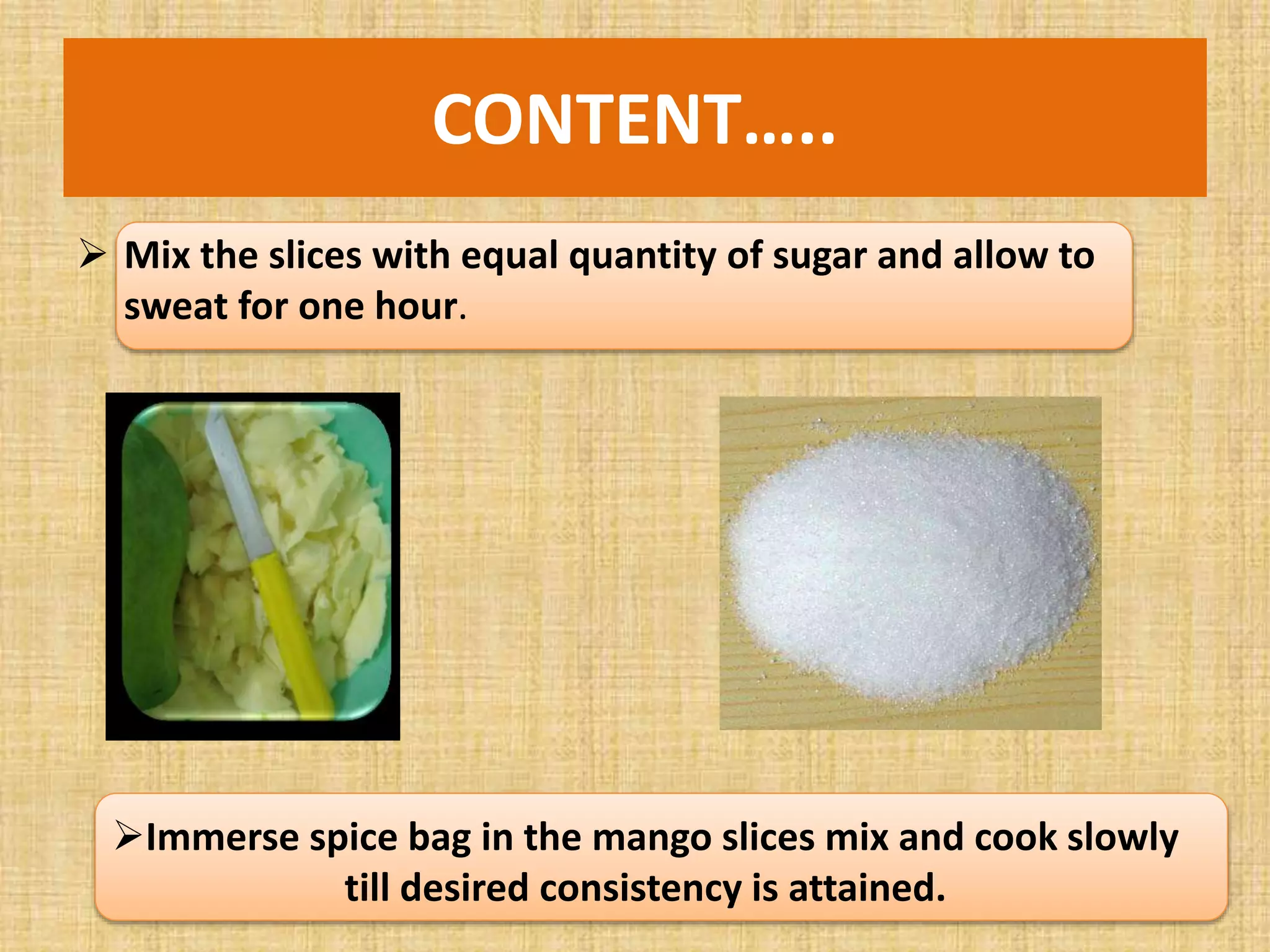 CONTENT…..

➢ Mix the slices with equal quantity of sugar and allow to sweat for one hour.

➢Immerse spice bag in the mango slices mix and cook slowly till desired consistency is attained.